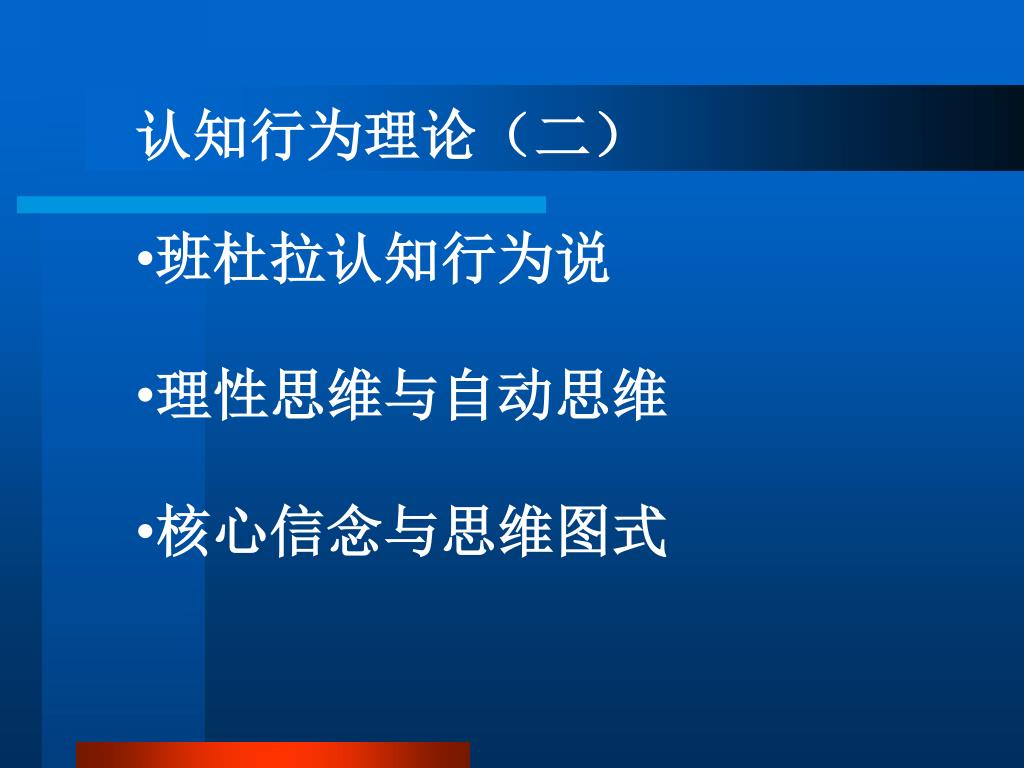 认知行为理论（二）

•班杜拉认知行为说

•理性思维与自动思维

•核心信念与思维图式